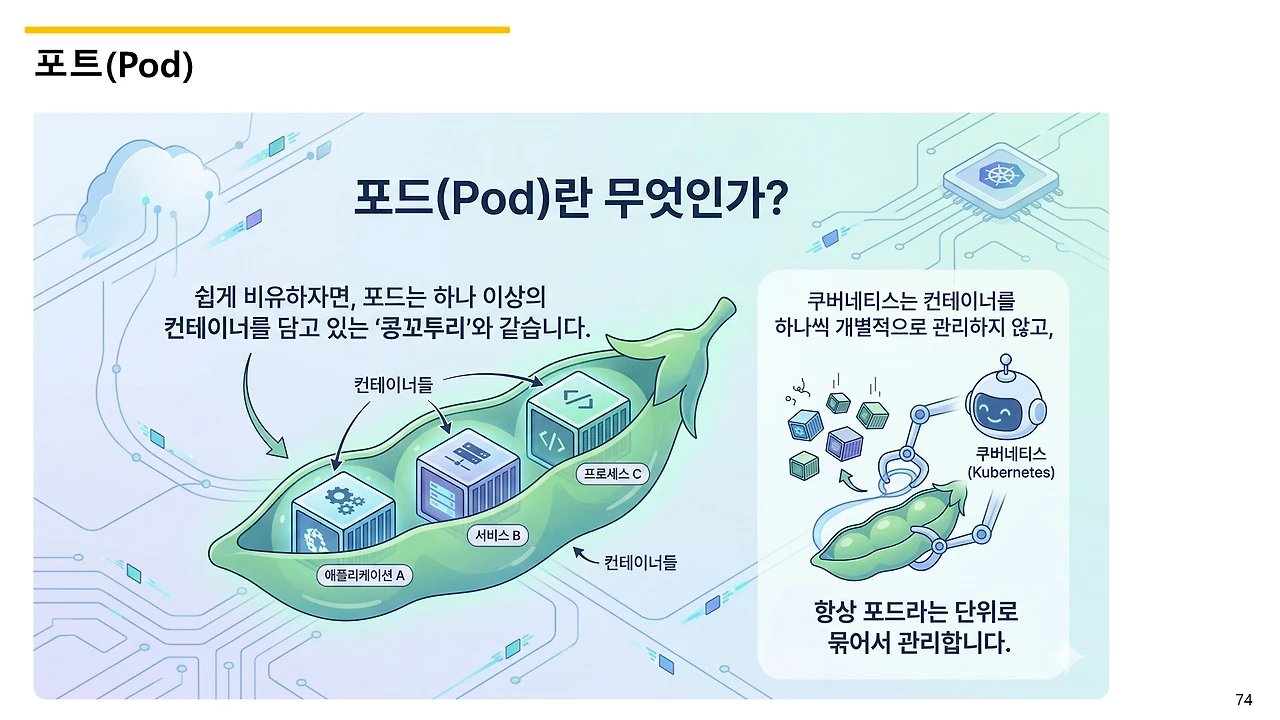 포트(Pod)

포드(Pod)란 무엇인가?

쉽게 비유하자면, 포드는 하나 이상의 컨테이너를 담고 있는 '콩꼬투리'와 같습니다.

컨테이너들

프로세스 C

서비스 B

애플리케이션 A

컨테이너들

쿠버네티스는 컨테이너를 하나씩 개별적으로 관리하지 않고,

쿠버네티스 (Kubernetes)

항상 포드라는 단위로 묶어서 관리합니다.

74